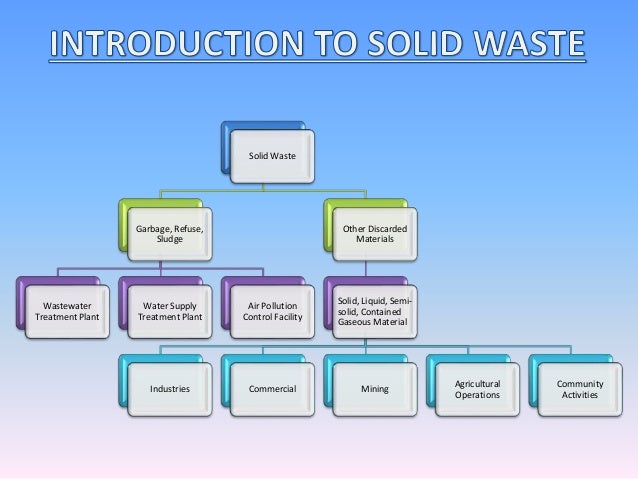 INTRODUCTION TO SOLID WASTE

Solid Waste

Garbage, Refuse, Sludge

Other Discarded Materials

Wastewater Treatment Plant

Water Supply Treatment Plant

Air Pollution Control Facility

Solid, Liquid, Semi-solid, Contained Gaseous Material

Industries

Commercial

Mining

Agricultural Operations

Community Activities